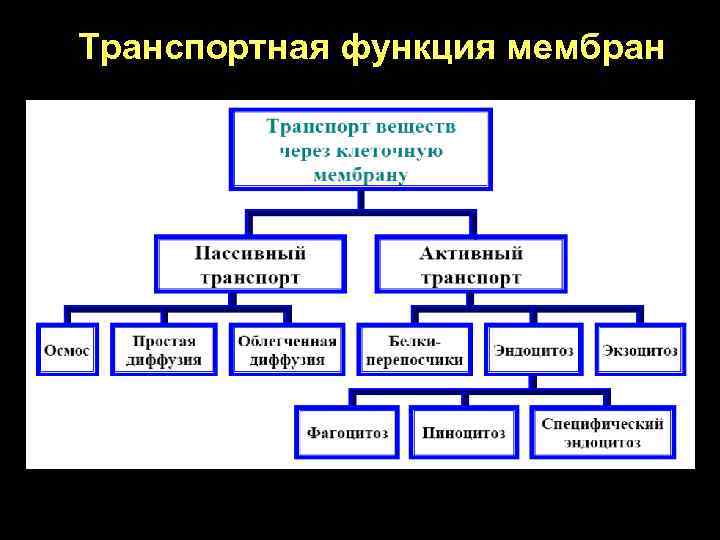 Транспортная функция мембран

Транспорт веществ через клеточную мембрану

Пассивный транспорт

Активный транспорт

Осмос

Простая диффузия

Облегченная диффузия

Белки-переносчики

Эндоцитоз

Экзоцитоз

Фагоцитоз

Пиноцитоз

Специфический эндоцитоз